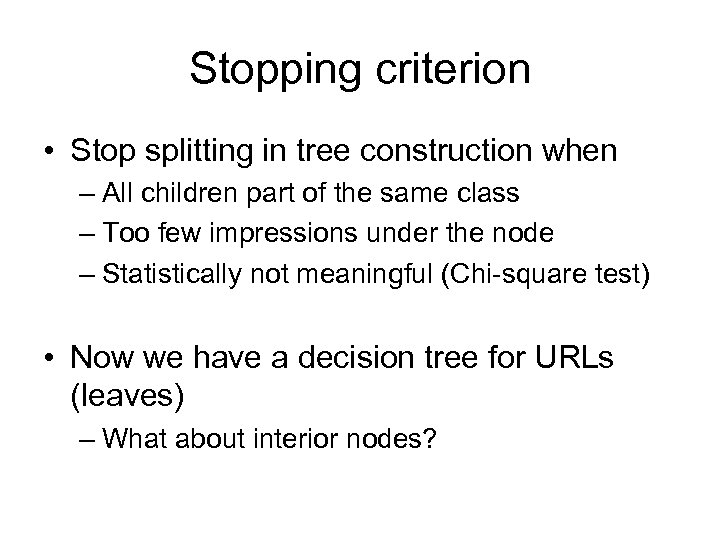 Stopping criterion

• Stop splitting in tree construction when
– All children part of the same class
– Too few impressions under the node
– Statistically not meaningful (Chi-square test)

• Now we have a decision tree for URLs (leaves)
– What about interior nodes?